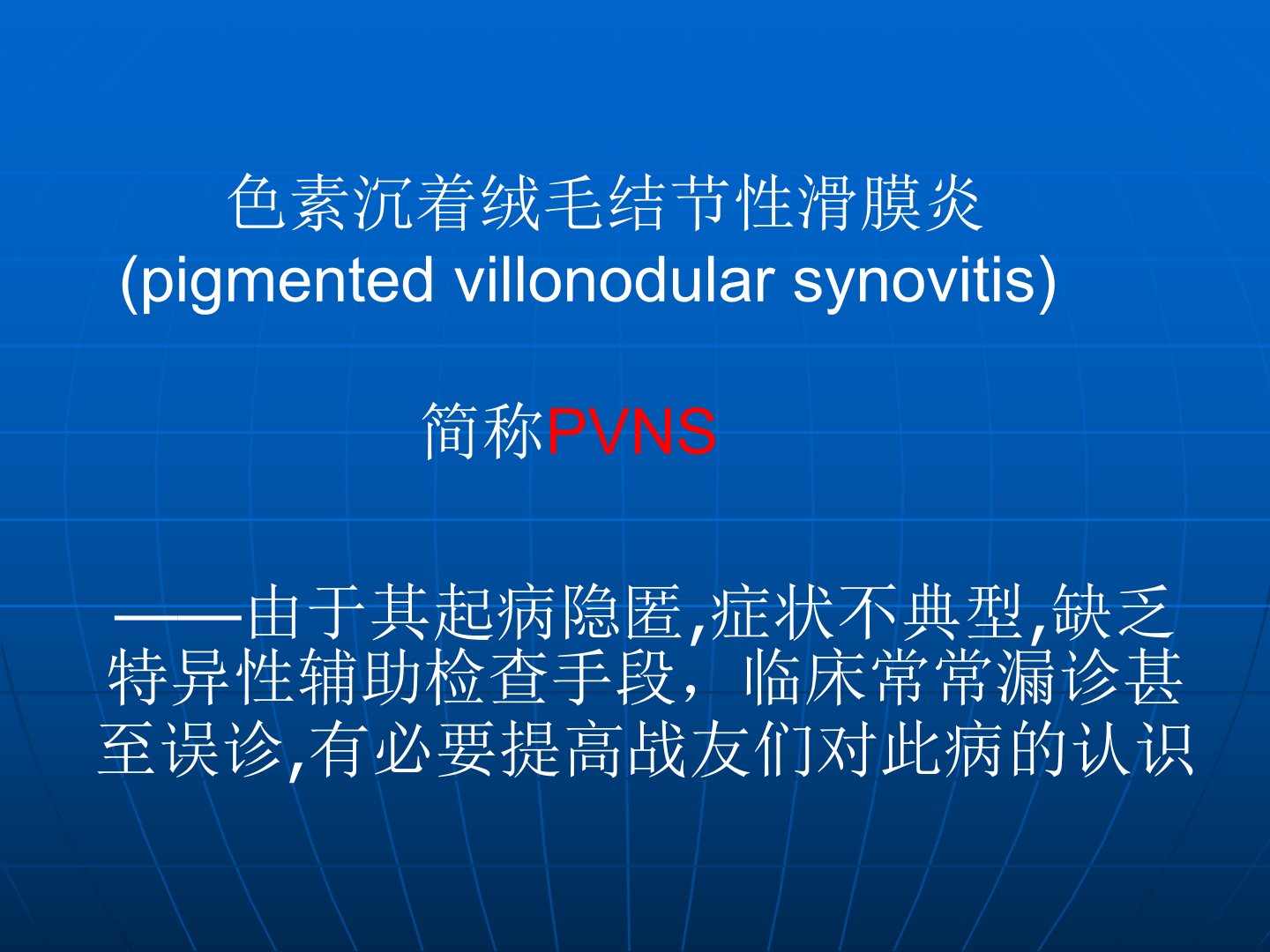 色素沉着绒毛结节性滑膜炎
(pigmented villonodular synovitis)

简称PVNS

——由于其起病隐匿,症状不典型,缺乏特异性辅助检查手段，临床常常漏诊甚至误诊,有必要提高战友们对此病的认识